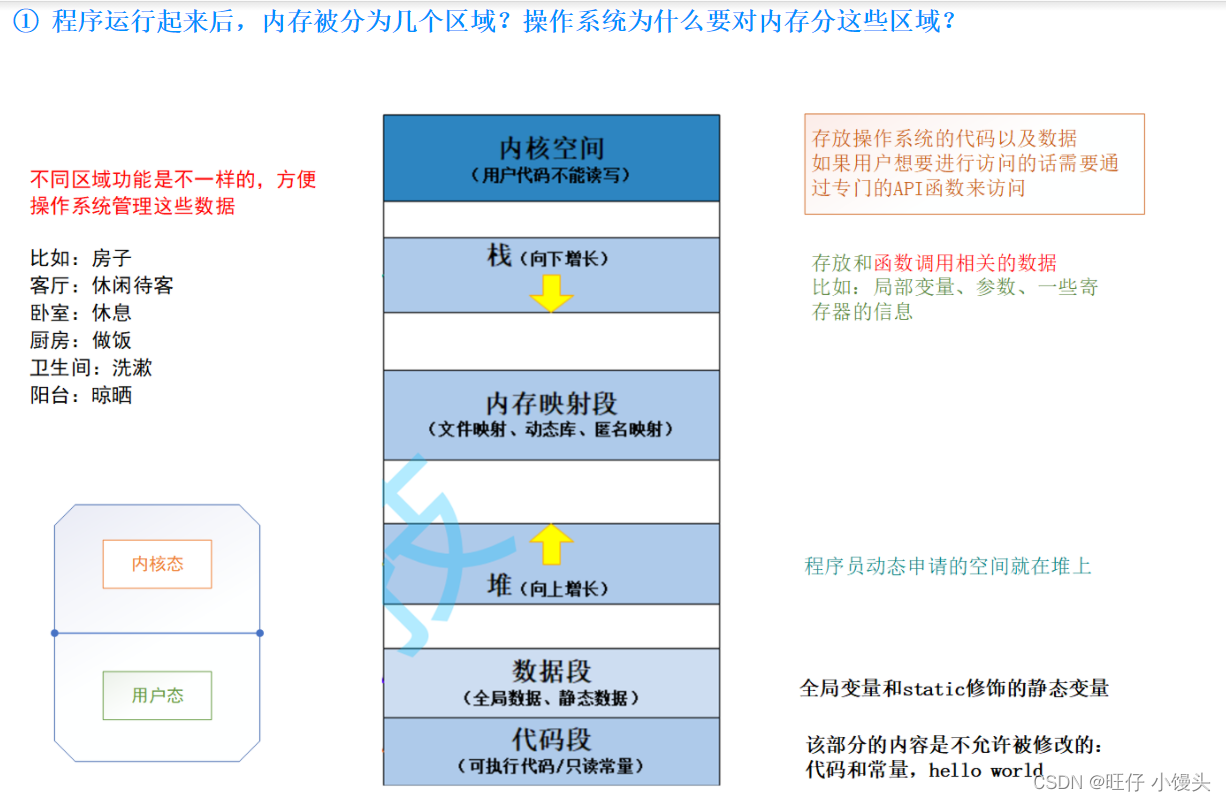 ① 程序运行起来后，内存被分为几个区域？操作系统为什么要对内存分这些区域？

不同区域功能是不一样的，方便操作系统管理这些数据

比如：房子
客厅：休闲待客
卧室：休息
厨房：做饭
卫生间：洗漱
阳台：晾晒

内核态

用户态

内核空间
（用户代码不能读写）

栈（向下增长）

内存映射段
（文件映射、动态库、匿名映射）

堆（向上增长）

数据段
（全局数据、静态数据）

代码段
（可执行代码/只读常量）

存放操作系统的代码以及数据
如果用户想要进行访问的话需要通过专门的API函数来访问

存放和函数调用相关的数据
比如：局部变量、参数、一些寄存器的信息

程序员动态申请的空间就在堆上

全局变量和static修饰的静态变量

该部分的内容是不允许被修改的：
代码和常量，hello world

CSDN @旺仔 小馒头